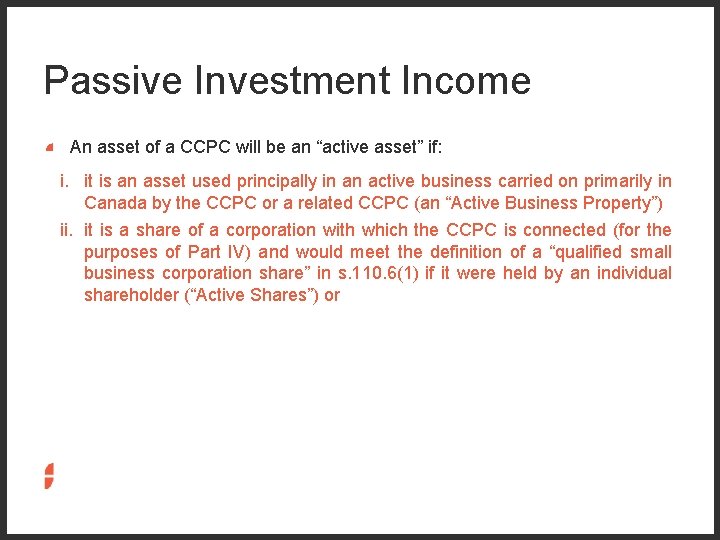 Passive Investment Income

An asset of a CCPC will be an “active asset” if:

i. it is an asset used principally in an active business carried on primarily in Canada by the CCPC or a related CCPC (an “Active Business Property”)

ii. it is a share of a corporation with which the CCPC is connected (for the purposes of Part IV) and would meet the definition of a “qualified small business corporation share” in s.110.6(1) if it were held by an individual shareholder (“Active Shares”) or